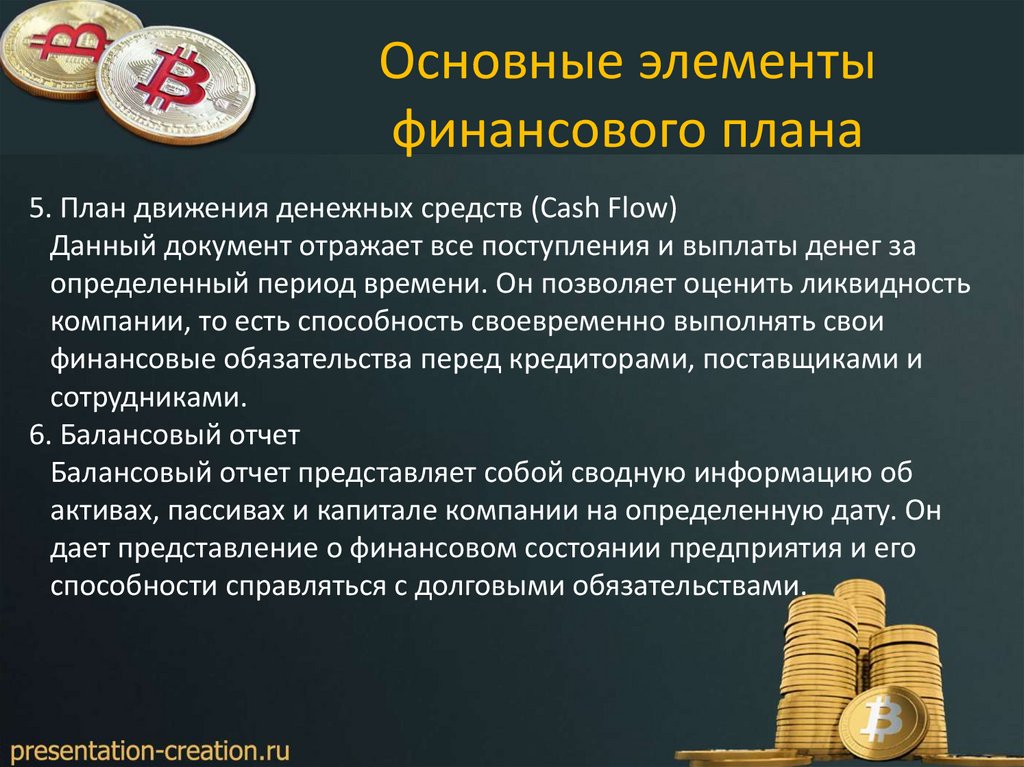 Основные элементы финансового плана

5. План движения денежных средств (Cash Flow)
Данный документ отражает все поступления и выплаты денег за определенный период времени. Он позволяет оценить ликвидность компании, то есть способность своевременно выполнять свои финансовые обязательства перед кредиторами, поставщиками и сотрудниками.

6. Балансовый отчет
Балансовый отчет представляет собой сводную информацию об активах, пассивах и капитале компании на определенную дату. Он дает представление о финансовом состоянии предприятия и его способности справляться с долговыми обязательствами.

presentation-creation.ru